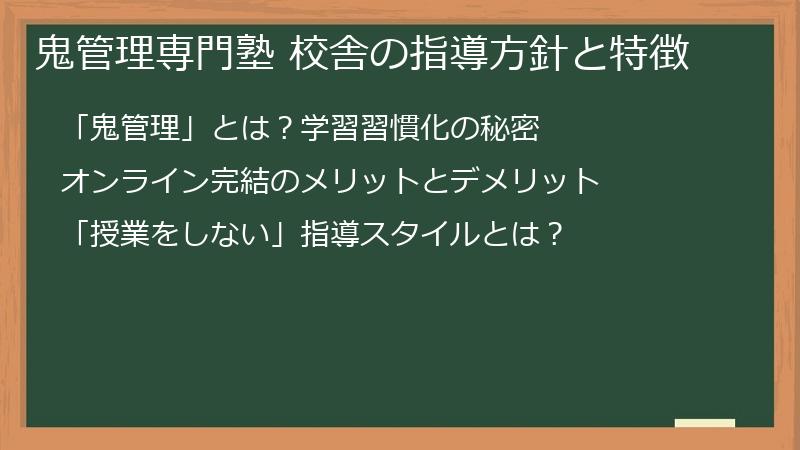 鬼管理専門塾 校舎の指導方針と特徴

「鬼管理」とは？学習習慣化の秘密

オンライン完結のメリットとデメリット

「授業をしない」指導スタイルとは？